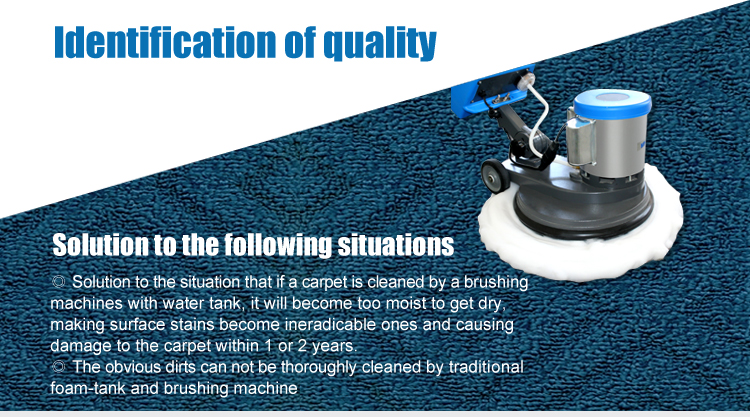 Identification of quality

Solution to the following situations

◎ Solution to the situation that if a carpet is cleaned by a brushing machines with water tank, it will become too moist to get dry, making surface stains become ineradicable ones and causing damage to the carpet within 1 or 2 years.

◎ The obvious dirts can not be thoroughly cleaned by traditional foam-tank and brushing machine